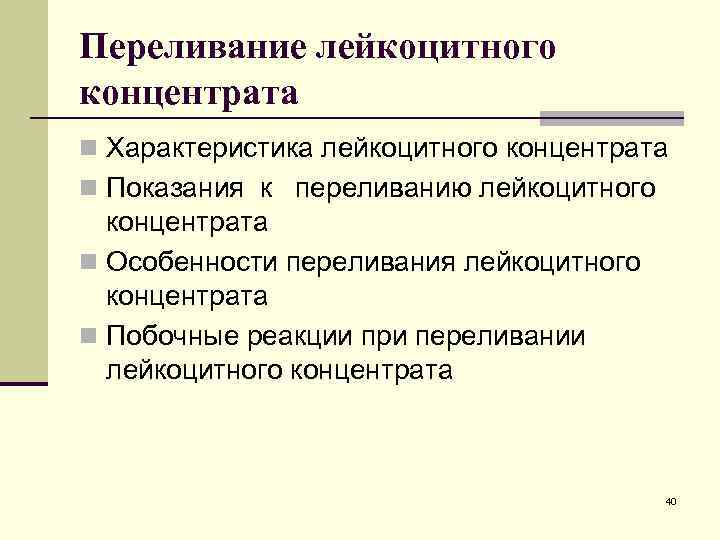 Переливание лейкоцитного концентрата

Характеристика лейкоцитного концентрата

Показания к переливанию лейкоцитного концентрата

Особенности переливания лейкоцитного концентрата

Побочные реакции при переливании лейкоцитного концентрата

40